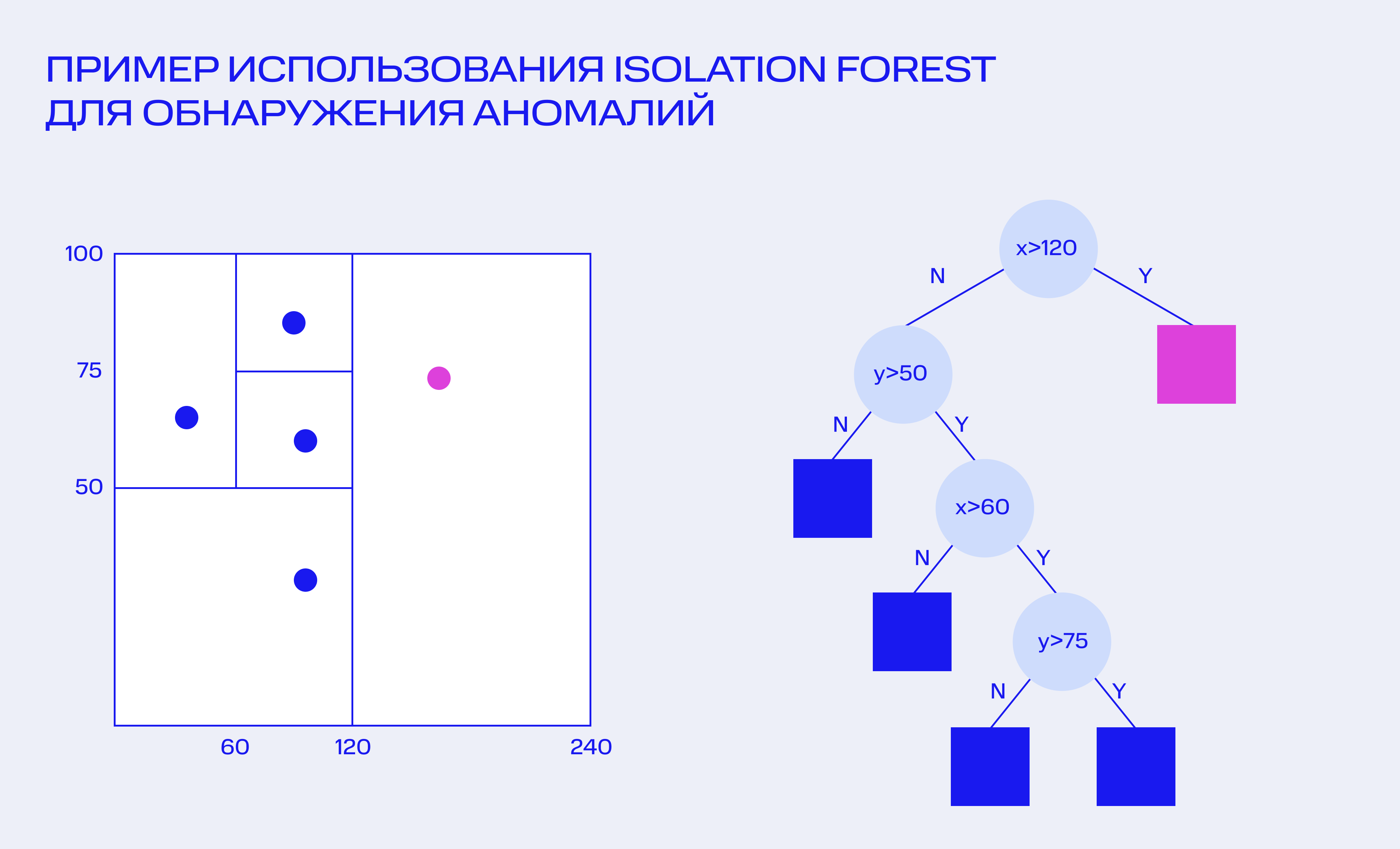 ПРИМЕР ИСПОЛЬЗОВАНИЯ ISOLATION FOREST ДЛЯ ОБНАРУЖЕНИЯ АНОМАЛИЙ

100
75
50
60
120
240

x>120
N
Y
y>50
N
Y
x>60
N
Y
y>75
N
Y